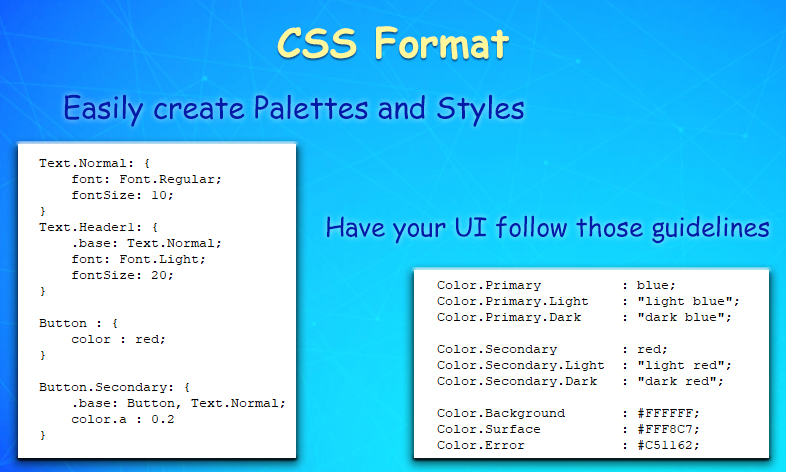 CSS Format

Easily create Palettes and Styles

Text.Normal: {
    font: Font.Regular;
    fontSize: 10;
}
Text.Header1: {
    .base: Text.Normal;
    font: Font.Light;
    fontSize: 20;
}

Button : {
    color : red;
}

Button.Secondary: {
    .base: Button, Text.Normal;
    color.a : 0.2
}

Have your UI follow those guidelines

Color.Primary : blue;
Color.Primary.Light : "light blue";
Color.Primary.Dark : "dark blue";

Color.Secondary : red;
Color.Secondary.Light : "light red";
Color.Secondary.Dark : "dark red";

Color.Background : #FFFFFF;
Color.Surface : #FFF8C7;
Color.Error : #C51162;